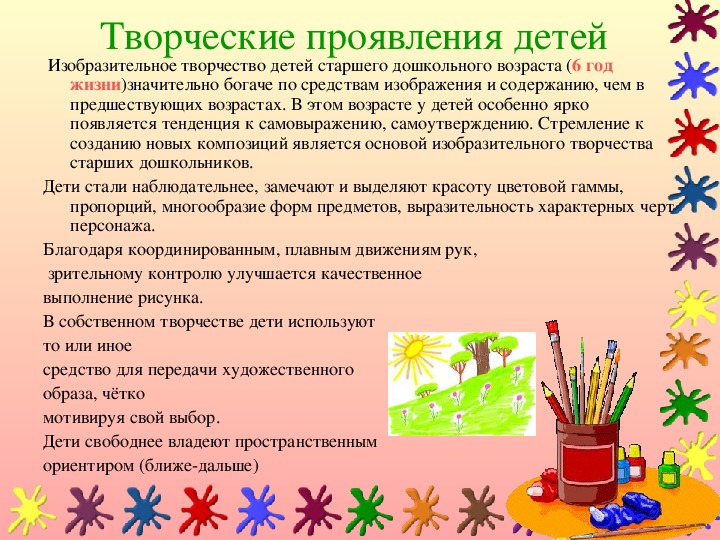 Творческие проявления детей

Изобразительное творчество детей старшего дошкольного возраста (6 год жизни)значительно богаче по средствам изображения и содержанию, чем в предшествующих возрастах. В этом возрасте у детей особенно ярко появляется тенденция к самовыражению, самоутверждению. Стремление к созданию новых композиций является основой изобразительного творчества старших дошкольников.

Дети стали наблюдательнее, замечают и выделяют красоту цветовой гаммы, пропорций, многообразие форм предметов, выразительность характерных черт персонажа.

Благодаря координированным, плавным движениям рук,

зрительному контролю улучшается качественное

выполнение рисунка.

В собственном творчестве дети используют

то или иное

средство для передачи художественного

образа, чётко

мотивируя свой выбор.

Дети свободнее владеют пространственным

ориентиром (ближе-дальше)